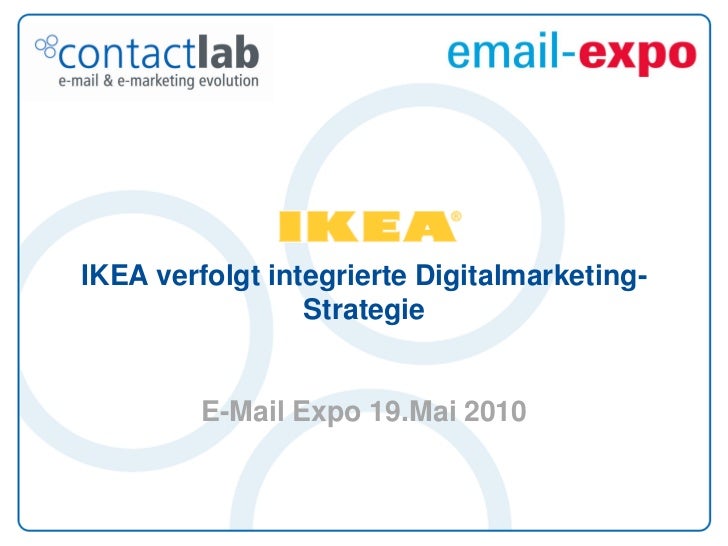 contactlab
e-mail & e-marketing evolution

email-expo

IKEA®

IKEA verfolgt integrierte Digitalmarketing-Strategie

E-Mail Expo 19.Mai 2010